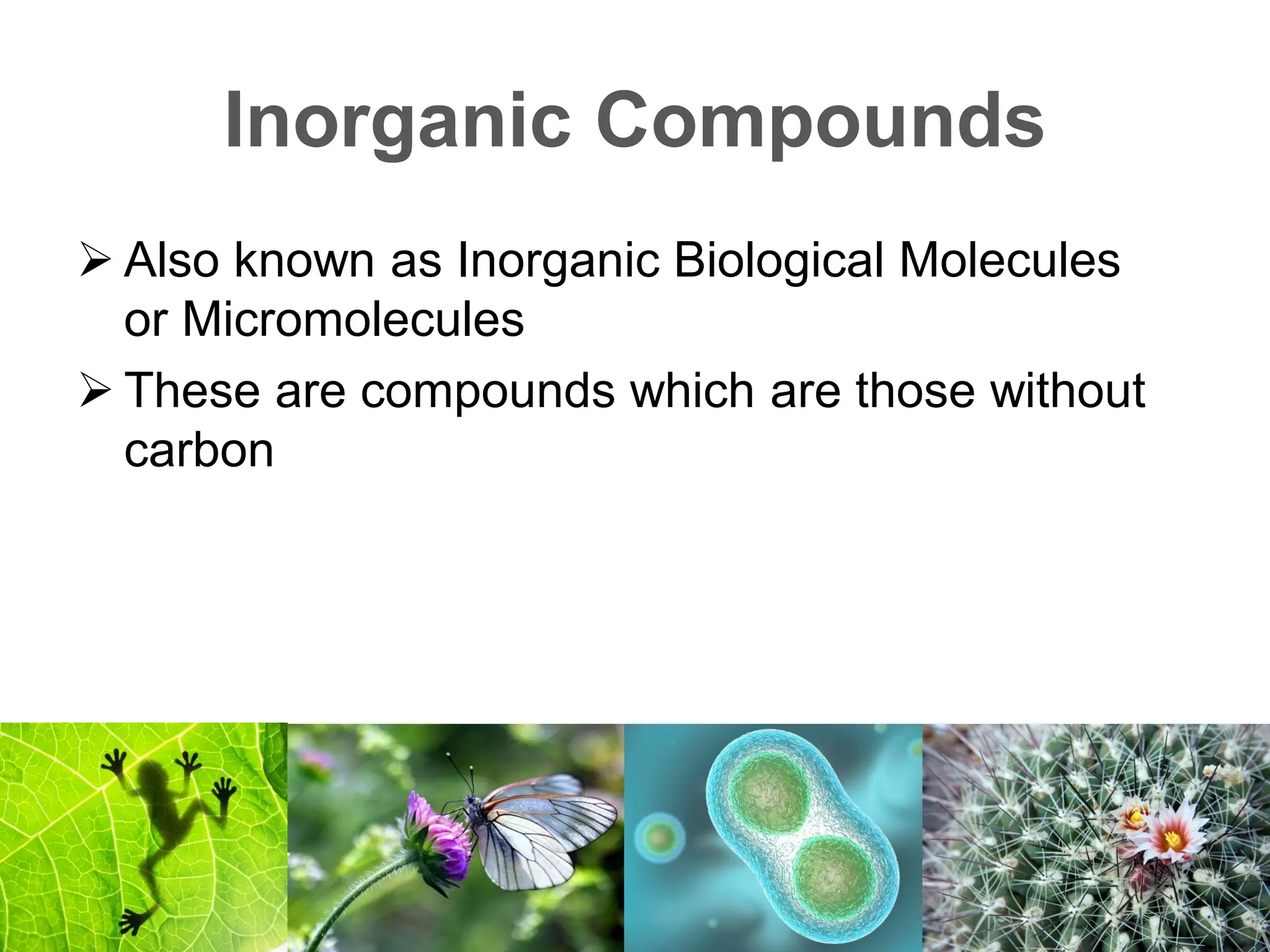 Inorganic Compounds

➢ Also known as Inorganic Biological Molecules or Micromolecules

➢ These are compounds which are those without carbon